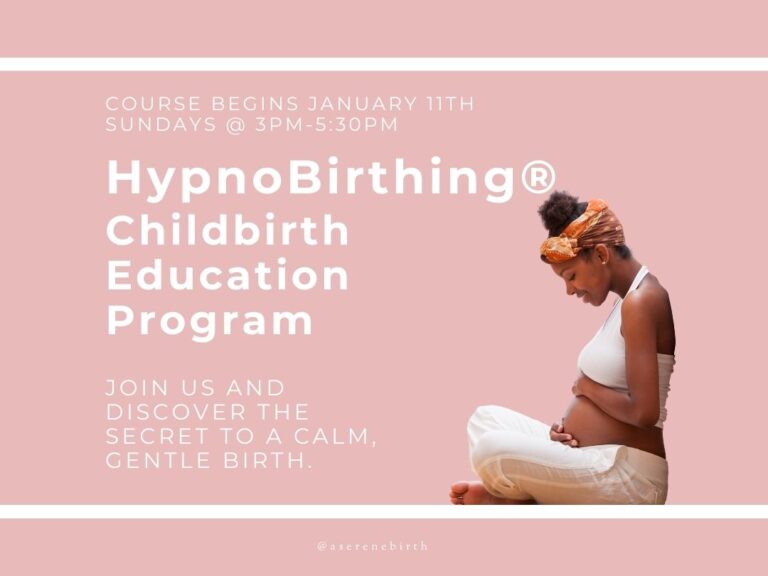 COURSE BEGINS JANUARY 11TH
SUNDAYS @ 3PM-5:30PM

HypnoBirthing® Childbirth Education Program

JOIN US AND DISCOVER THE SECRET TO A CALM, GENTLE BIRTH.

@aserenebirth